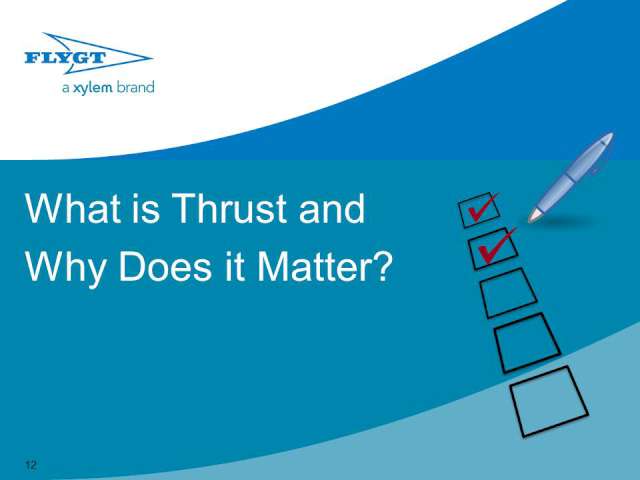 FLYGT
a xylem brand

What is Thrust and Why Does it Matter?

12